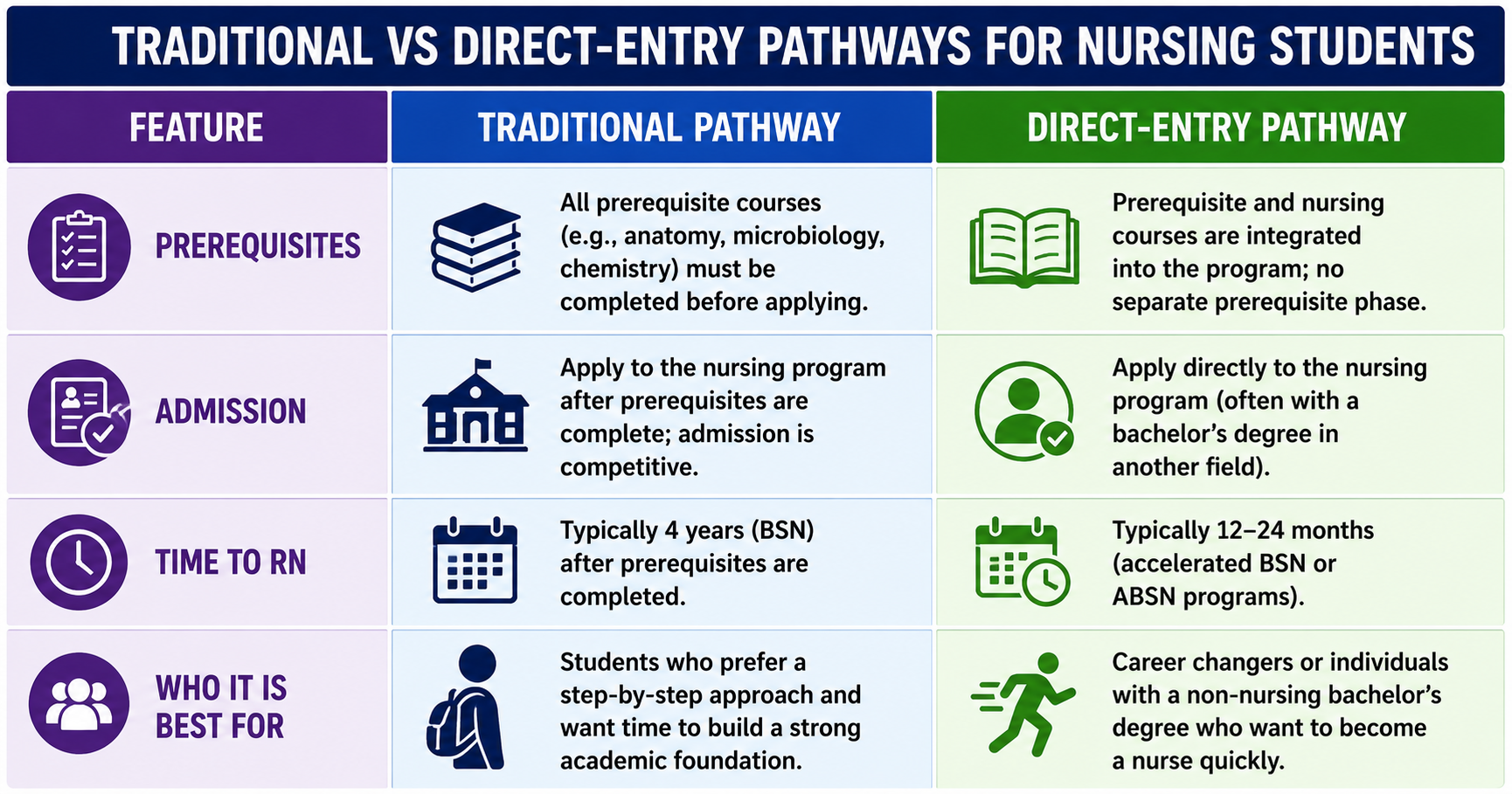 TRADITIONAL VS DIRECT-ENTRY PATHWAYS FOR NURSING STUDENTS

| FEATURE | TRADITIONAL PATHWAY | DIRECT-ENTRY PATHWAY |
|---|---|---|
| PREREQUISITES | All prerequisite courses (e.g., anatomy, microbiology, chemistry) must be completed before applying. | Prerequisite and nursing courses are integrated into the program; no separate prerequisite phase. |
| ADMISSION | Apply to the nursing program after prerequisites are complete; admission is competitive. | Apply directly to the nursing program (often with a bachelor's degree in another field). |
| TIME TO RN | Typically 4 years (BSN) after prerequisites are completed. | Typically 12–24 months (accelerated BSN or ABSN programs). |
| WHO IT IS BEST FOR | Students who prefer a step-by-step approach and want time to build a strong academic foundation. | Career changers or individuals with a non-nursing bachelor's degree who want to become a nurse quickly. |